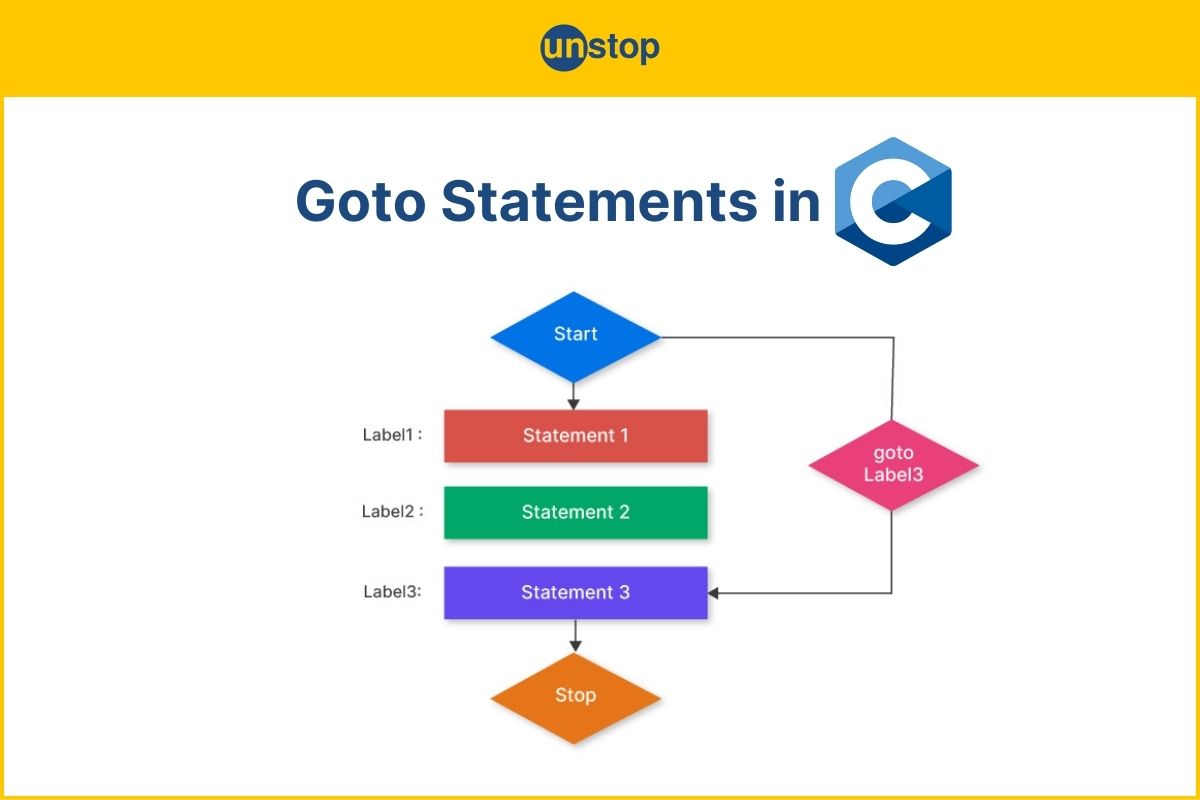 unstop

Goto Statements in C

Start

Label1 : Statement 1

Label2 : Statement 2

Label3: Statement 3

goto Label3

Stop